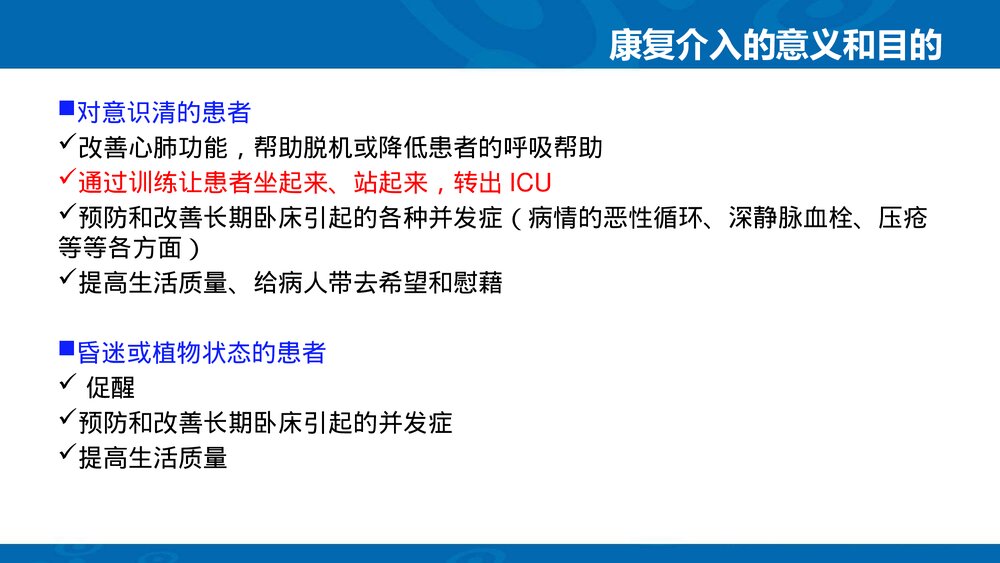 康复介入的意义和目的

■对意识清的患者
✓改善心肺功能，帮助脱机或降低患者的呼吸帮助
✓通过训练让患者坐起来、站起来，转出 ICU
✓预防和改善长期卧床引起的各种并发症（病情的恶性循环、深静脉血栓、压疮等等各方面）
✓提高生活质量、给病人带去希望和慰藉

■昏迷或植物状态的患者
✓ 促醒
✓预防和改善长期卧床引起的并发症
✓提高生活质量